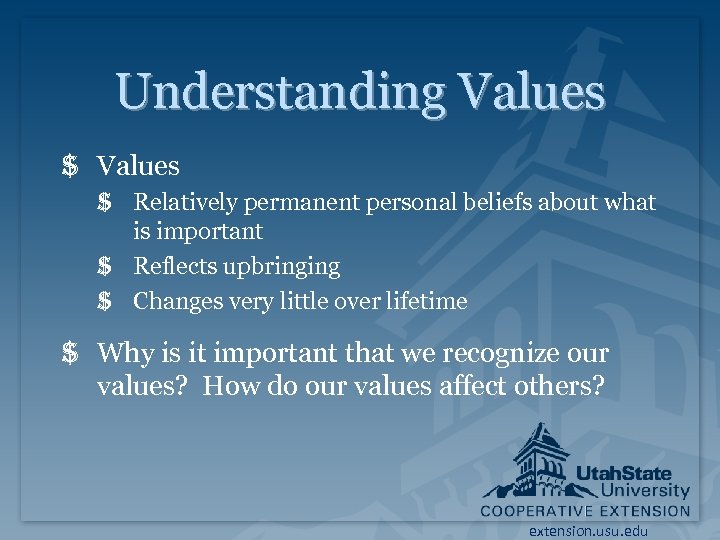 Understanding Values

\$ Values

\$ Relatively permanent personal beliefs about what is important

\$ Reflects upbringing

\$ Changes very little over lifetime

\$ Why is it important that we recognize our values? How do our values affect others?

UtahState University
COOPERATIVE EXTENSION
extension.usu.edu